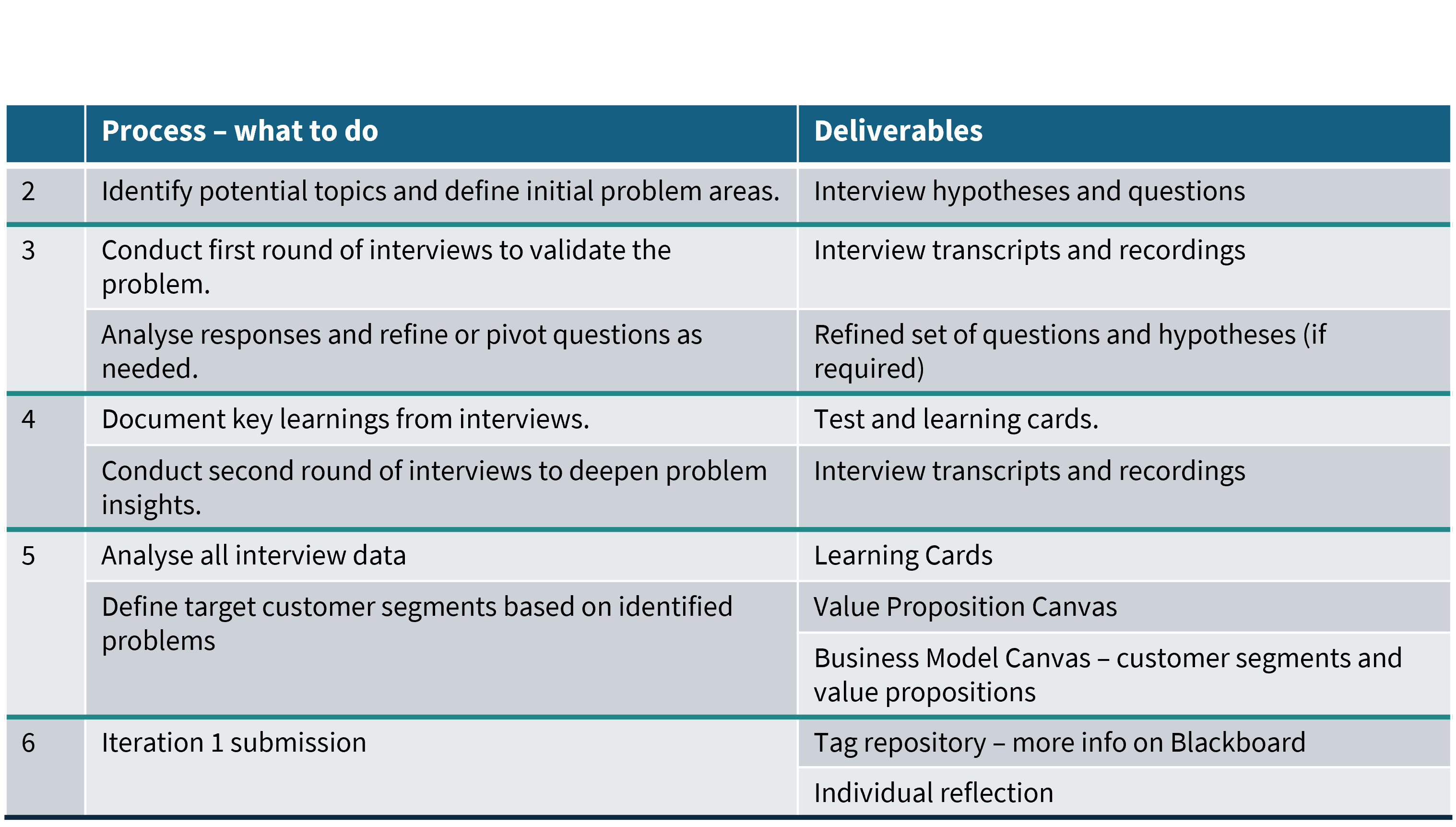 |  | Process – what to do | Deliverables |
|---|---|---|
| 2 | Identify potential topics and define initial problem areas. | Interview hypotheses and questions |
| 3 | Conduct first round of interviews to validate the problem. | Interview transcripts and recordings |
|  | Analyse responses and refine or pivot questions as needed. | Refined set of questions and hypotheses (if required) |
| 4 | Document key learnings from interviews. | Test and learning cards. |
|  | Conduct second round of interviews to deepen problem insights. | Interview transcripts and recordings |
| 5 | Analyse all interview data | Learning Cards |
|  | Define target customer segments based on identified problems | Value Proposition Canvas |
|  |  | Business Model Canvas – customer segments and value propositions |
| 6 | Iteration 1 submission | Tag repository – more info on Blackboard |
|  |  | Individual reflection |